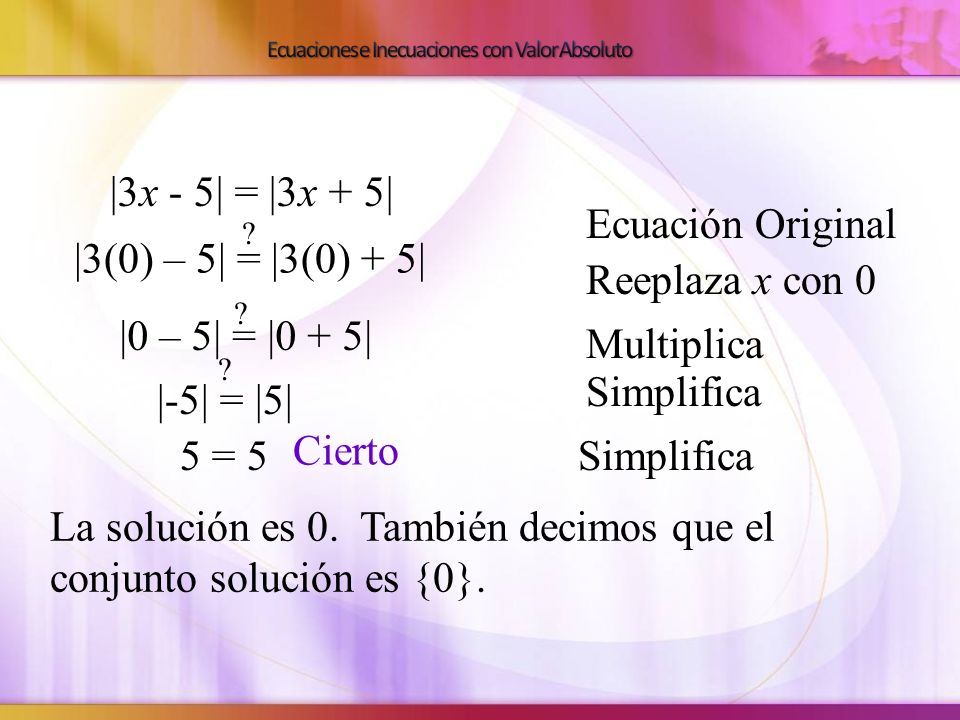 Ecuaciones e Inecuaciones con Valor Absoluto

$|3x - 5| = |3x + 5|$

$|3(0) – 5| \stackrel{?}{=} |3(0) + 5|$

$|0 – 5| \stackrel{?}{=} |0 + 5|$

$|-5| \stackrel{?}{=} |5|$

$5 = 5$ Cierto

Ecuación Original
Reeplaza $x$ con 0
Multiplica
Simplifica
Simplifica

La solución es 0. También decimos que el conjunto solución es $\{0\}$.